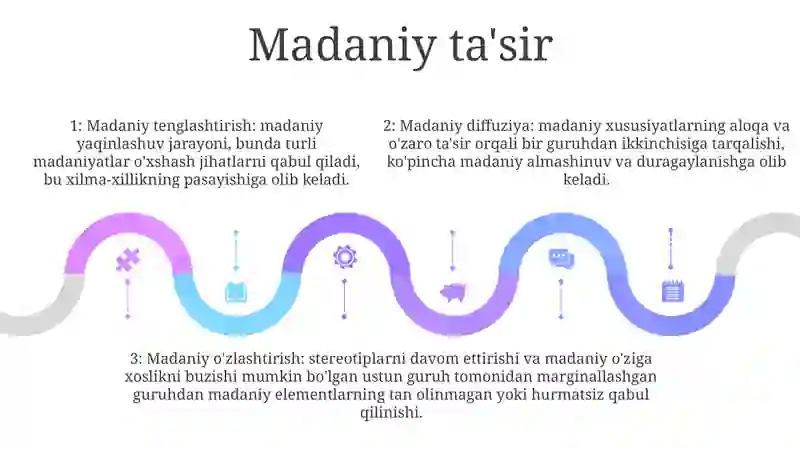 Madaniy ta'sir

1: Madaniy tenglashtirish: madaniy yaqinlashuv jarayoni, bunda turli madaniyatlar o'xshash jihatlarni qabul qiladi, bu xilma-xillikning pasayishiga olib keladi.

2: Madaniy diffuziya: madaniy xususiyatlarning aloqa va o'zaro ta'sir orqali bir guruhdan ikkinchisiga tarqalishi, ko'pincha madaniy almashinuv va duragaylanishga olib keladi.

3: Madaniy o'zlashtirish: stereotiplarni davom ettirishi va madaniy o'ziga xoslikni buzishi mumkin bo'lgan ustun guruh tomonidan marginallashgan guruhdan madaniy elementlarning tan olinmagan yoki hurmatsiz qabul qilinishi.